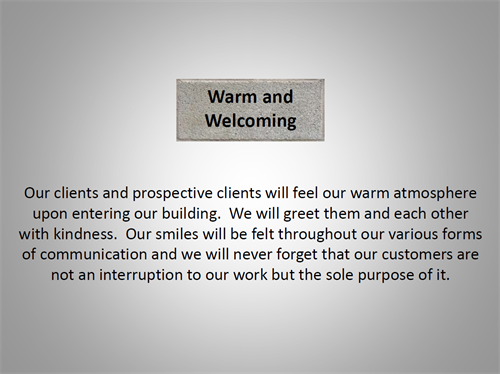 Warm and Welcoming

Our clients and prospective clients will feel our warm atmosphere upon entering our building.  We will greet them and each other with kindness.  Our smiles will be felt throughout our various forms of communication and we will never forget that our customers are not an interruption to our work but the sole purpose of it.